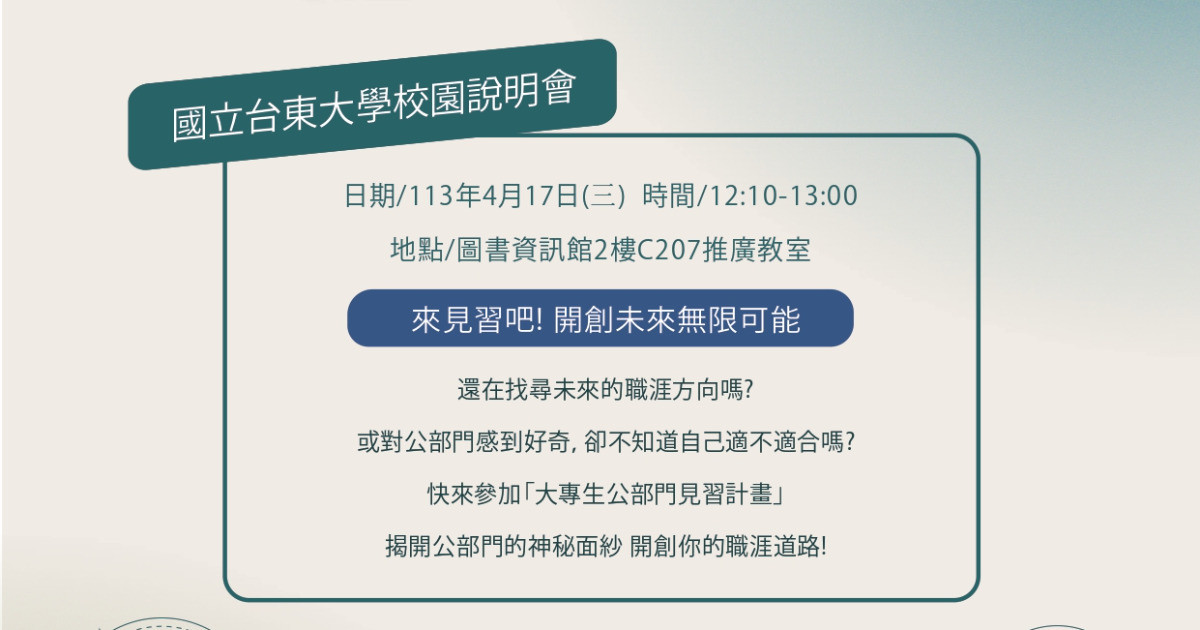 國立台東大學校園說明會

日期/113年4月17日(三) 時間/12:10-13:00

地點/圖書資訊館2樓C207推廣教室

來見習吧! 開創未來無限可能

還在找尋未來的職涯方向嗎?

或對公部門感到好奇, 卻不知道自己適不適合嗎?

快來參加「大專生公部門見習計畫」

揭開公部門的神秘面紗 開創你的職涯道路!